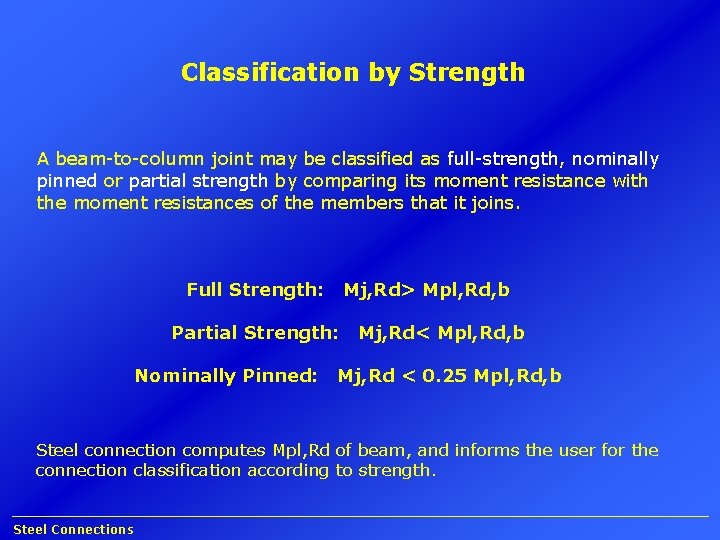 Classification by Strength

A beam-to-column joint may be classified as full-strength, nominally pinned or partial strength by comparing its moment resistance with the moment resistances of the members that it joins.

Full Strength: Mj,Rd> Mpl,Rd,b

Partial Strength: Mj,Rd< Mpl,Rd,b

Nominally Pinned: Mj,Rd < 0.25 Mpl,Rd,b

Steel connection computes Mpl,Rd of beam, and informs the user for the connection classification according to strength.

Steel Connections